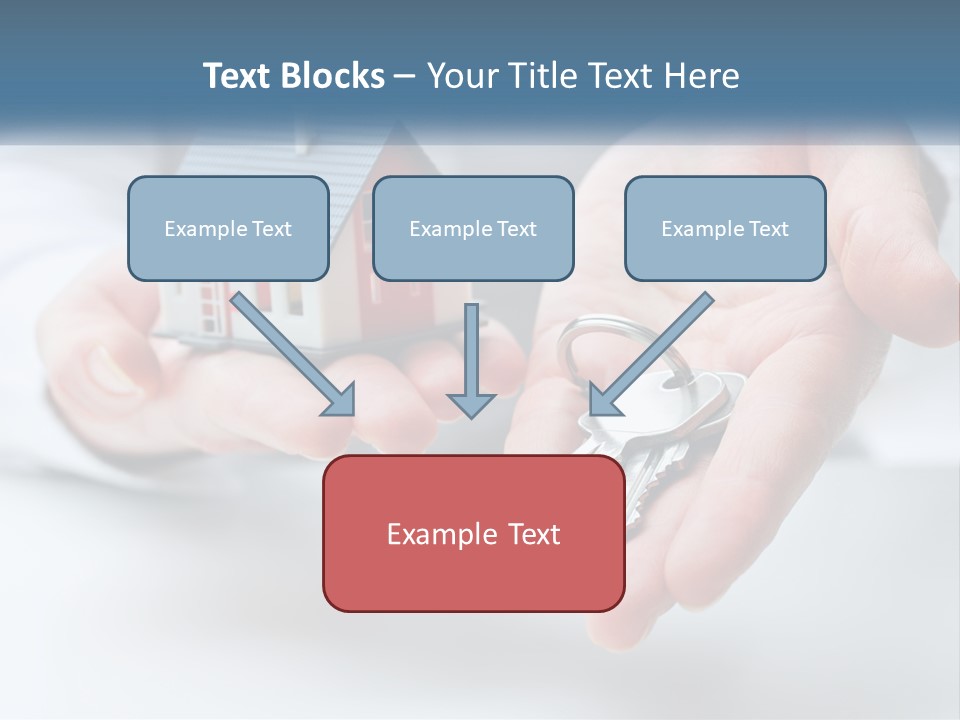 Text Blocks – Your Title Text Here

Example Text

Example Text

Example Text

Example Text